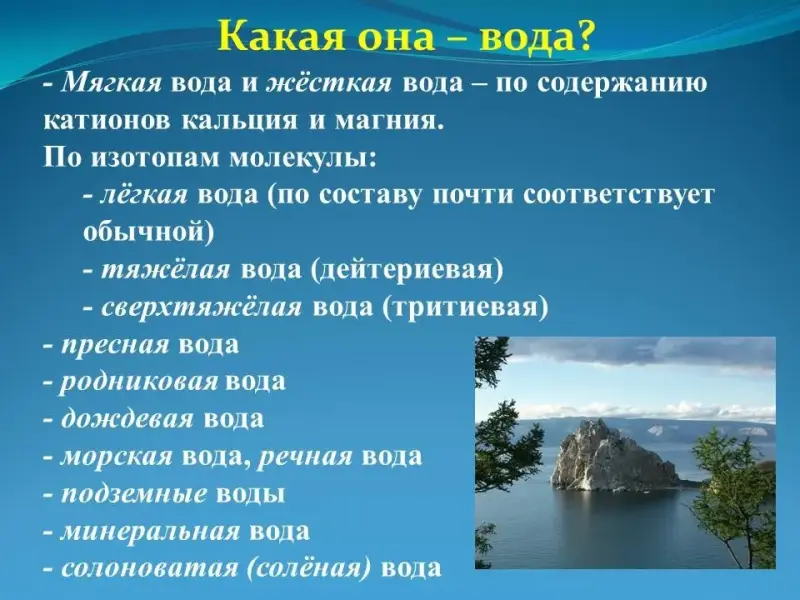 Какая она – вода?

- Мягкая вода и жёсткая вода – по содержанию катионов кальция и магния.
По изотопам молекулы:
- лёгкая вода (по составу почти соответствует обычной)
- тяжёлая вода (дейтериевая)
- сверхтяжёлая вода (тритиевая)
- пресная вода
- родниковая вода
- дождевая вода
- морская вода, речная вода
- подземные воды
- минеральная вода
- солоноватая (солёная) вода